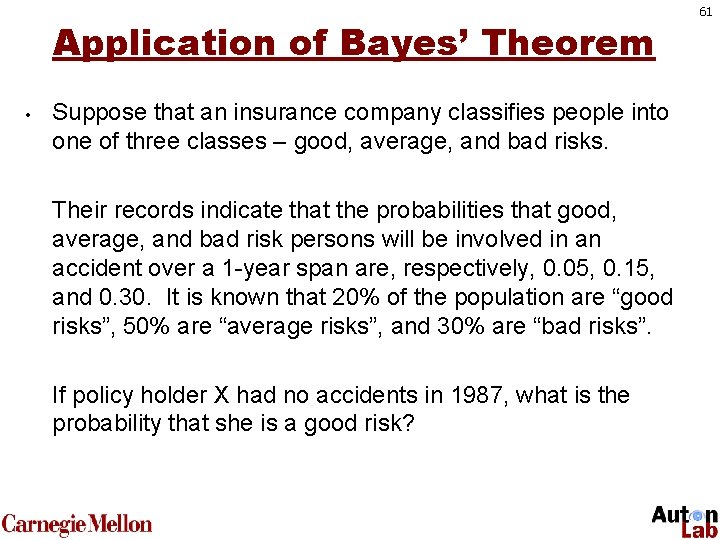 61

Application of Bayes' Theorem

• Suppose that an insurance company classifies people into one of three classes – good, average, and bad risks.

Their records indicate that the probabilities that good, average, and bad risk persons will be involved in an accident over a 1-year span are, respectively, 0.05, 0.15, and 0.30. It is known that 20% of the population are "good risks", 50% are "average risks", and 30% are "bad risks".

If policy holder X had no accidents in 1987, what is the probability that she is a good risk?

Carnegie Mellon

Auton Lab